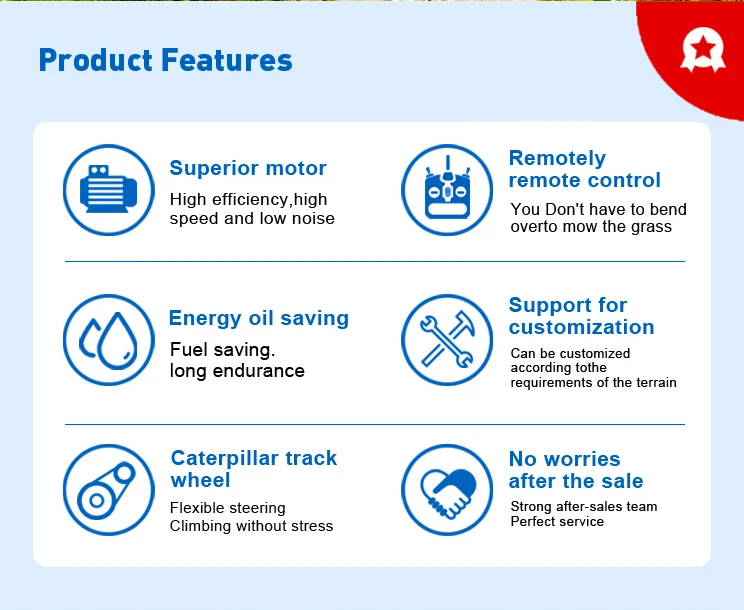 Product Features

Superior motor

High efficiency,high speed and low noise

Remotely remote control

You Don't have to bend overto mow the grass

Energy oil saving

Fuel saving.
long endurance

Support for customization

Can be customized according tothe requirements of the terrain

Caterpillar track wheel

Flexible steering
Climbing without stress

No worries after the sale

Strong after-sales team
Perfect service